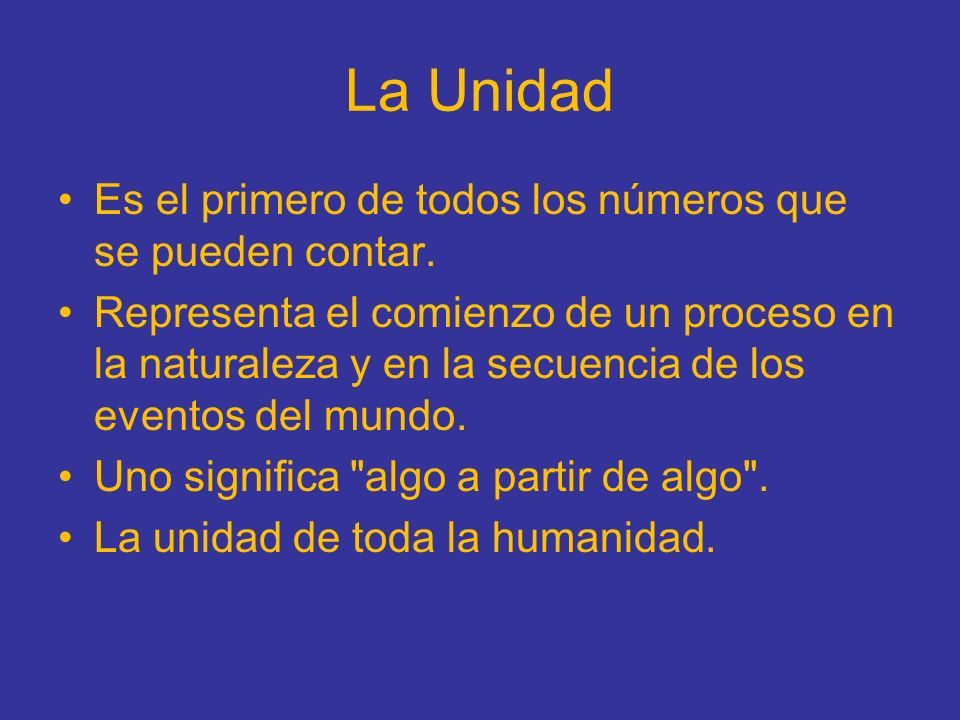 La Unidad

• Es el primero de todos los números que se pueden contar.

• Representa el comienzo de un proceso en la naturaleza y en la secuencia de los eventos del mundo.

• Uno significa "algo a partir de algo".

• La unidad de toda la humanidad.